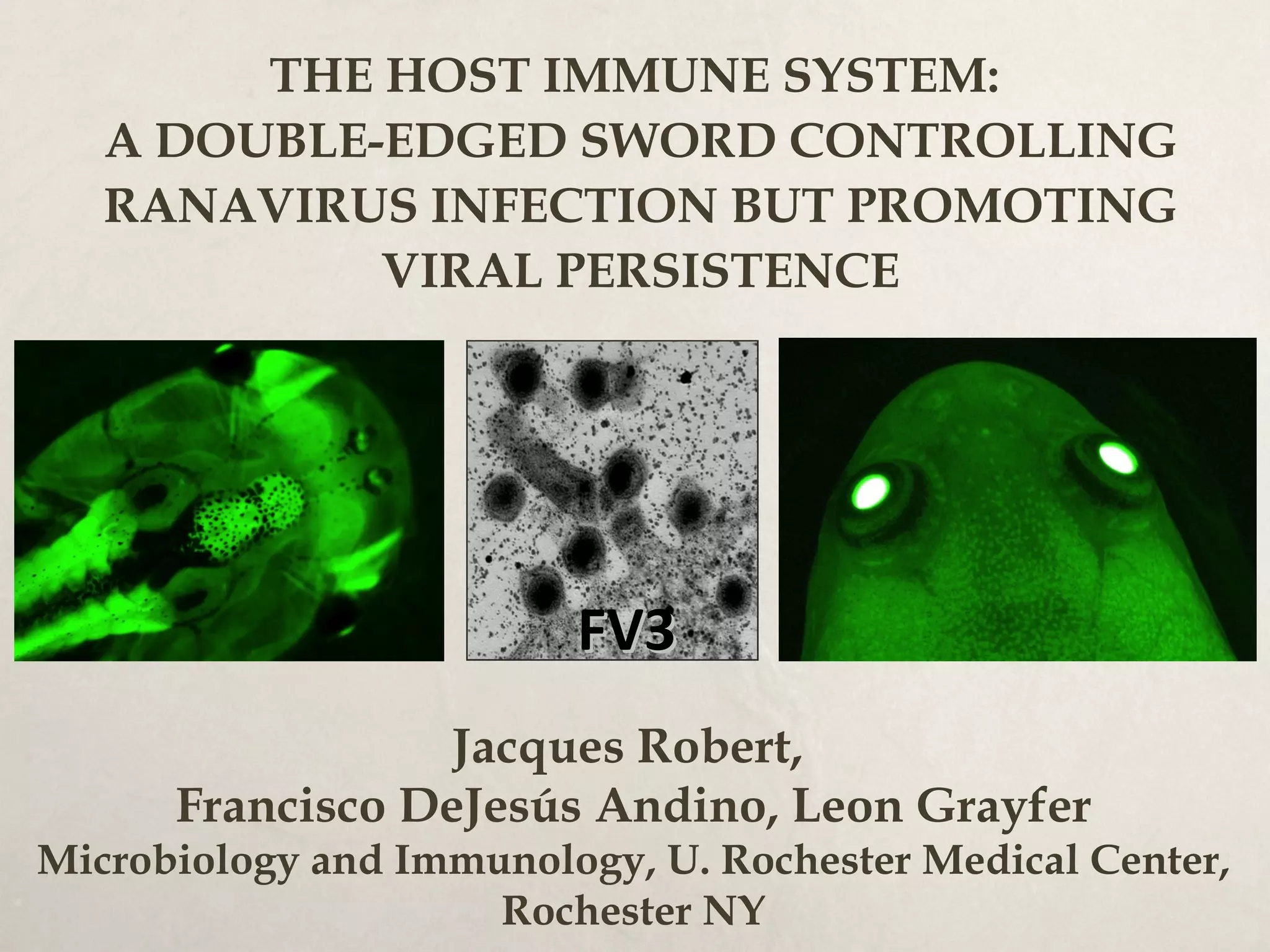 THE HOST IMMUNE SYSTEM:
A DOUBLE-EDGED SWORD CONTROLLING RANAVIRUS INFECTION BUT PROMOTING VIRAL PERSISTENCE

FV3

Jacques Robert,
Francisco DeJesús Andino, Leon Grayfer
Microbiology and Immunology, U. Rochester Medical Center, Rochester NY